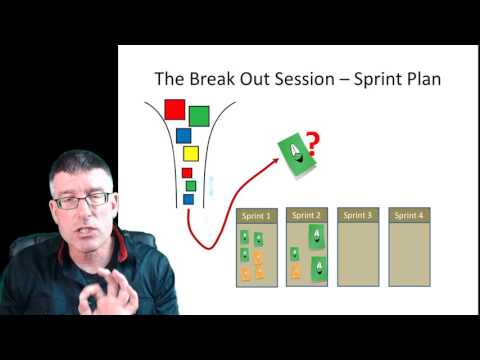 The Break Out Session – Sprint Plan

A ?

Sprint 1

Sprint 2

A

A

Sprint 3

Sprint 4